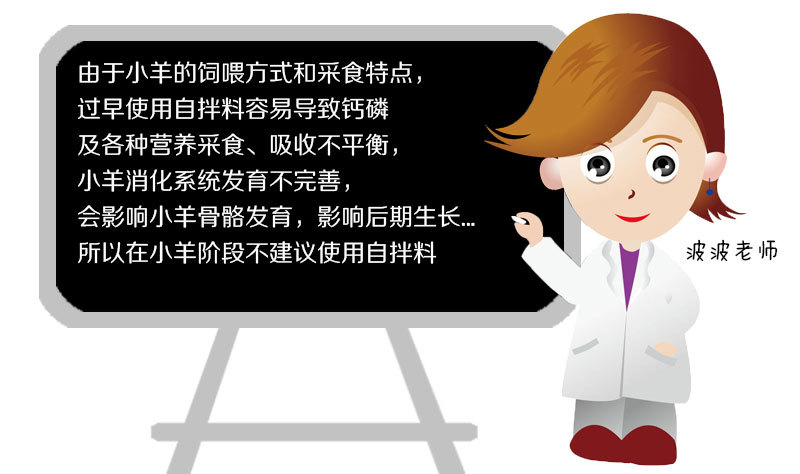 由于小羊的饲喂方式和采食特点，
过早使用自拌料容易导致钙磷
及各种营养采食、吸收不平衡，
小羊消化系统发育不完善，
会影响小羊骨骼发育，影响后期生长...
所以在小羊阶段不建议使用自拌料

波波老师